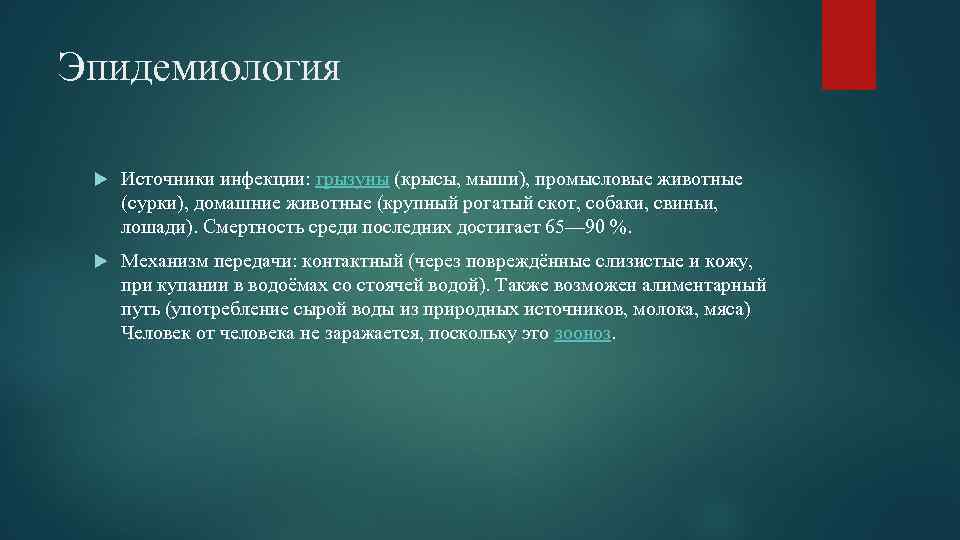 Эпидемиология

Источники инфекции: грызуны (крысы, мыши), промысловые животные (сурки), домашние животные (крупный рогатый скот, собаки, свиньи, лошади). Смертность среди последних достигает 65—90 %.

Механизм передачи: контактный (через повреждённые слизистые и кожу, при купании в водоёмах со стоячей водой). Также возможен алиментарный путь (употребление сырой воды из природных источников, молока, мяса) Человек от человека не заражается, поскольку это зооноз.